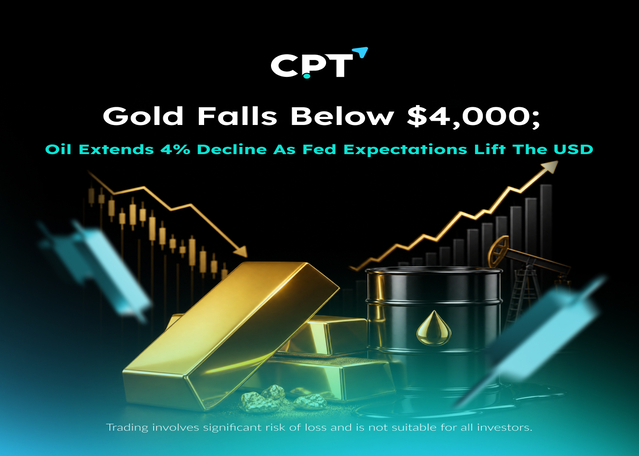 CPT

Gold Falls Below \$4,000;

Oil Extends 4% Decline As Fed Expectations Lift The USD

Trading involves significant risk of loss and is not suitable for all investors.